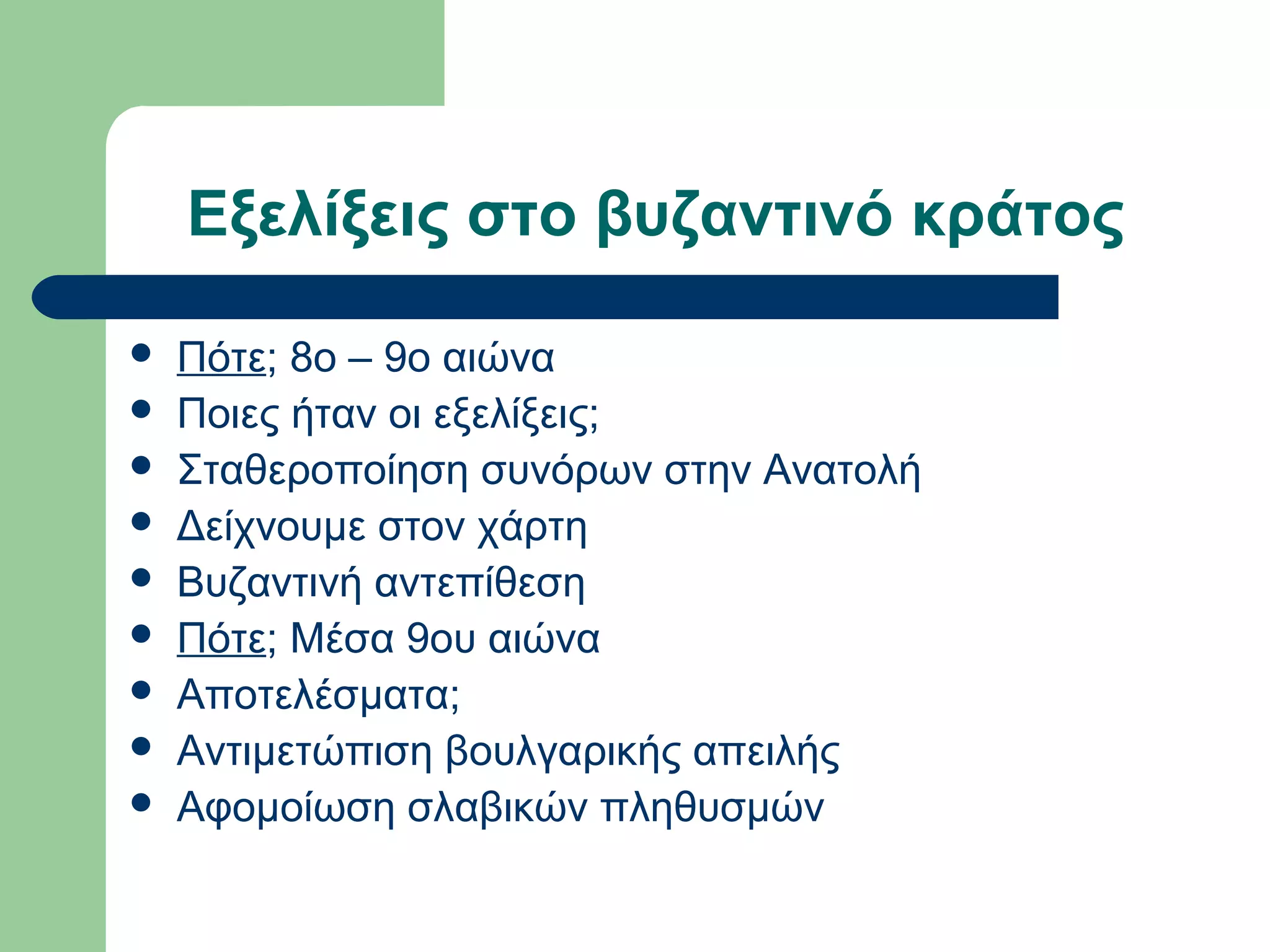 Εξελίξεις στο βυζαντινό κράτος

- Πότε; 8ο – 9ο αιώνα
- Ποιες ήταν οι εξελίξεις;
- Σταθεροποίηση συνόρων στην Ανατολή
- Δείχνουμε στον χάρτη
- Βυζαντινή αντεπίθεση
- Πότε; Μέσα 9ου αιώνα
- Αποτελέσματα;
- Αντιμετώπιση βουλγαρικής απειλής
- Αφομοίωση σλαβικών πληθυσμών